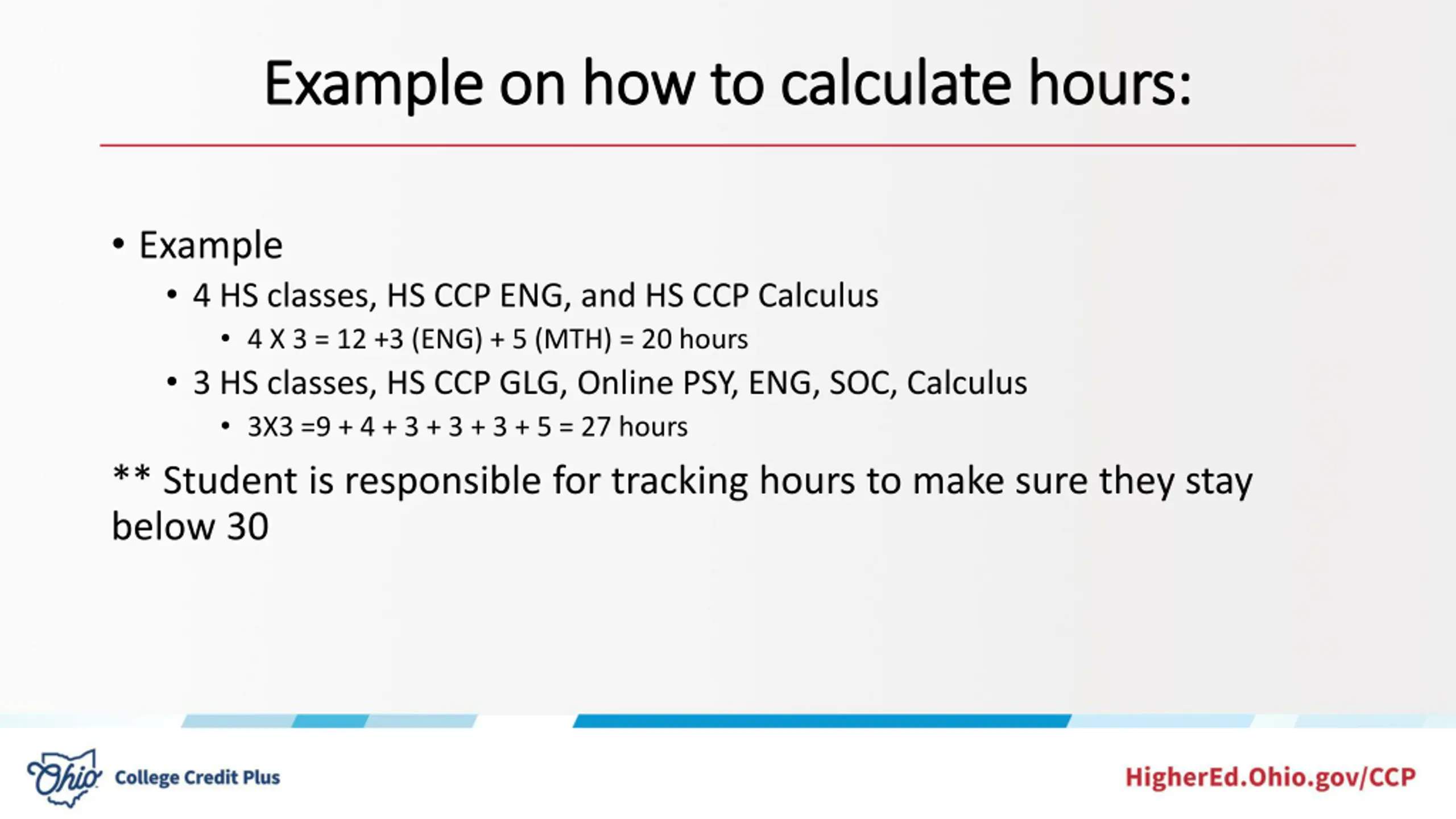 Example on how to calculate hours:

• Example
  • 4 HS classes, HS CCP ENG, and HS CCP Calculus
    • 4 X 3 = 12 +3 (ENG) + 5 (MTH) = 20 hours
  • 3 HS classes, HS CCP GLG, Online PSY, ENG, SOC, Calculus
    • 3X3 =9 + 4 + 3 + 3 + 3 + 5 = 27 hours

** Student is responsible for tracking hours to make sure they stay below 30

Ohio College Credit Plus

HigherEd.Ohio.gov/CCP